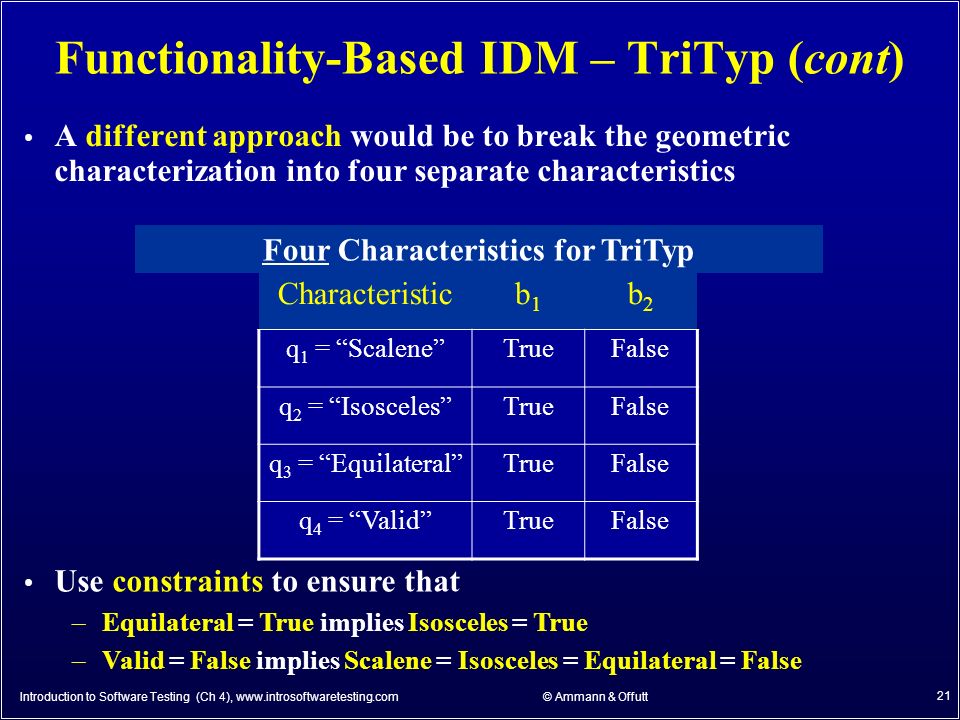 Functionality-Based IDM – TriTyp (cont)

• A different approach would be to break the geometric characterization into four separate characteristics

Four Characteristics for TriTyp

| Characteristic | $b_1$ | $b_2$ |
|---|---|---|
| $q_1$ = “Scalene” | True | False |
| $q_2$ = “Isosceles” | True | False |
| $q_3$ = “Equilateral” | True | False |
| $q_4$ = “Valid” | True | False |

• Use constraints to ensure that

– Equilateral = True implies Isosceles = True

– Valid = False implies Scalene = Isosceles = Equilateral = False

Introduction to Software Testing (Ch 4), www.introsoftwaretesting.com © Ammann & Offutt 21